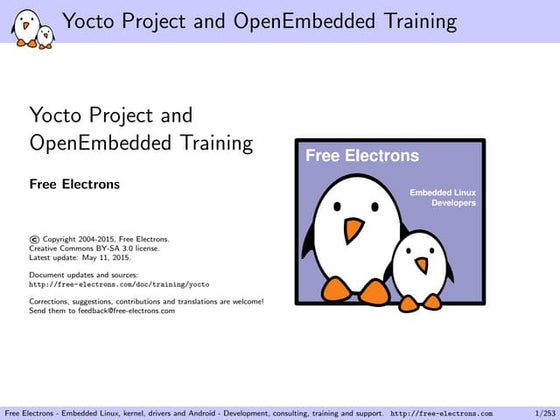 Yocto Project and OpenEmbedded Training

Yocto Project and OpenEmbedded Training

Free Electrons

© Copyright 2004-2015, Free Electrons.
Creative Commons BY-SA 3.0 license.
Latest update: May 11, 2015.

Document updates and sources:
http://free-electrons.com/doc/training/yocto

Corrections, suggestions, contributions and translations are welcome!
Send them to feedback@free-electrons.com

Free Electrons

Embedded Linux Developers

Free Electrons - Embedded Linux, kernel, drivers and Android - Development, consulting, training and support. http://free-electrons.com 1/253